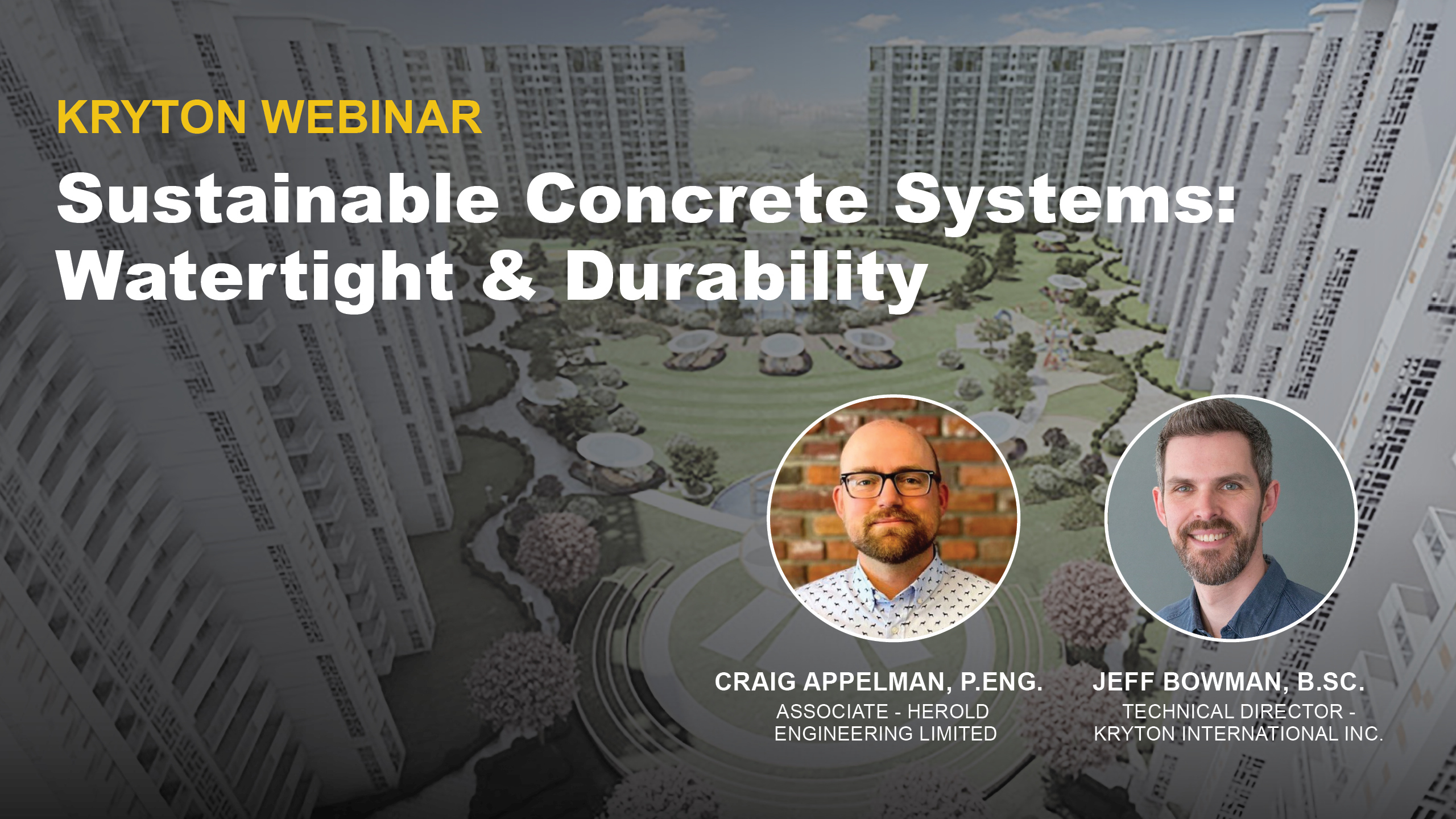 KRYTON WEBINAR

Sustainable Concrete Systems: Watertight & Durability

CRAIG APPELMAN, P.ENG.
ASSOCIATE - HEROLD ENGINEERING LIMITED

JEFF BOWMAN, B.SC.
TECHNICAL DIRECTOR - KRYTON INTERNATIONAL INC.